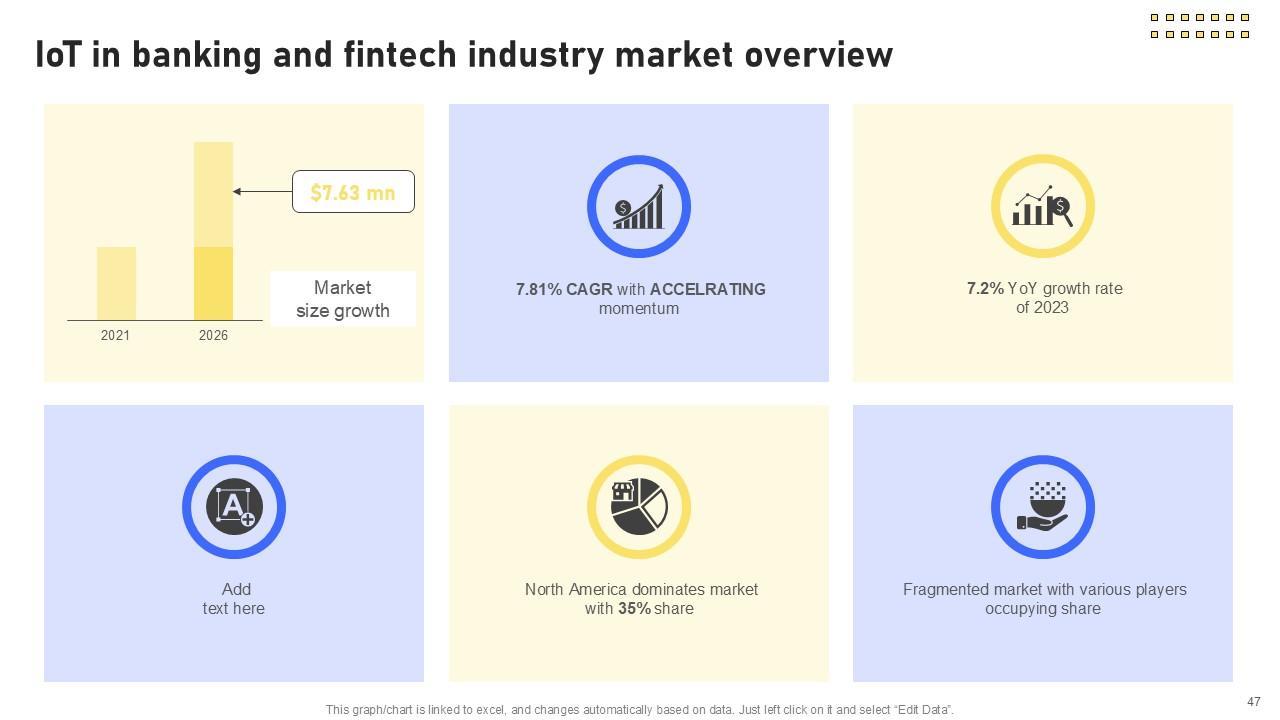 IoT in banking and fintech industry market overview

$7.63 mn

Market size growth

2021

2026

7.81% CAGR with ACCELRATING momentum

7.2% YoY growth rate of 2023

Add text here

North America dominates market with 35% share

Fragmented market with various players occupying share

This graph/chart is linked to excel, and changes automatically based on data. Just left click on it and select "Edit Data".

47